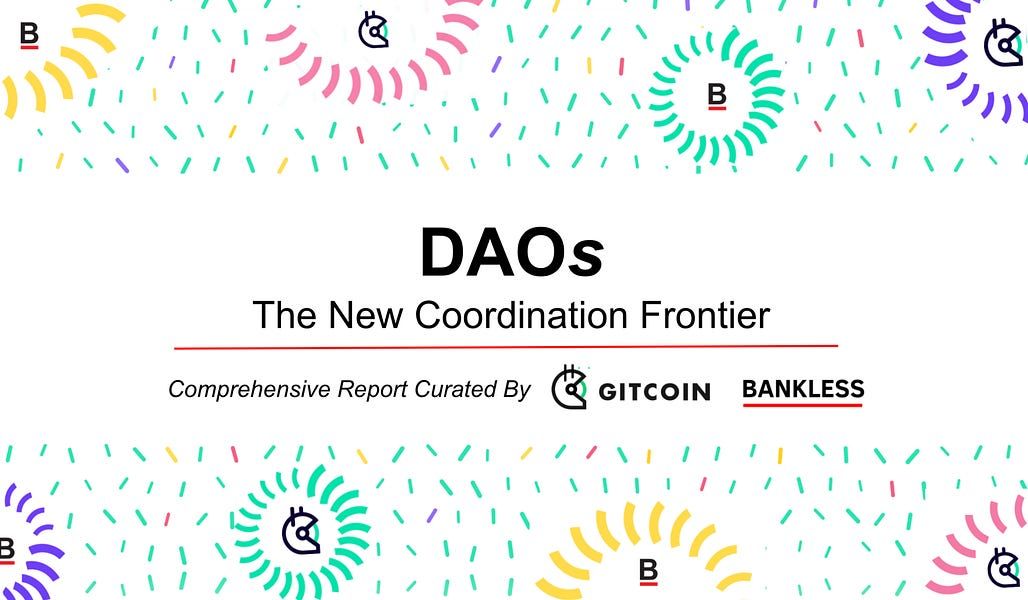 B

B

DAOs

The New Coordination Frontier

Comprehensive Report Curated By GITCOIN BANKLESS

B

B